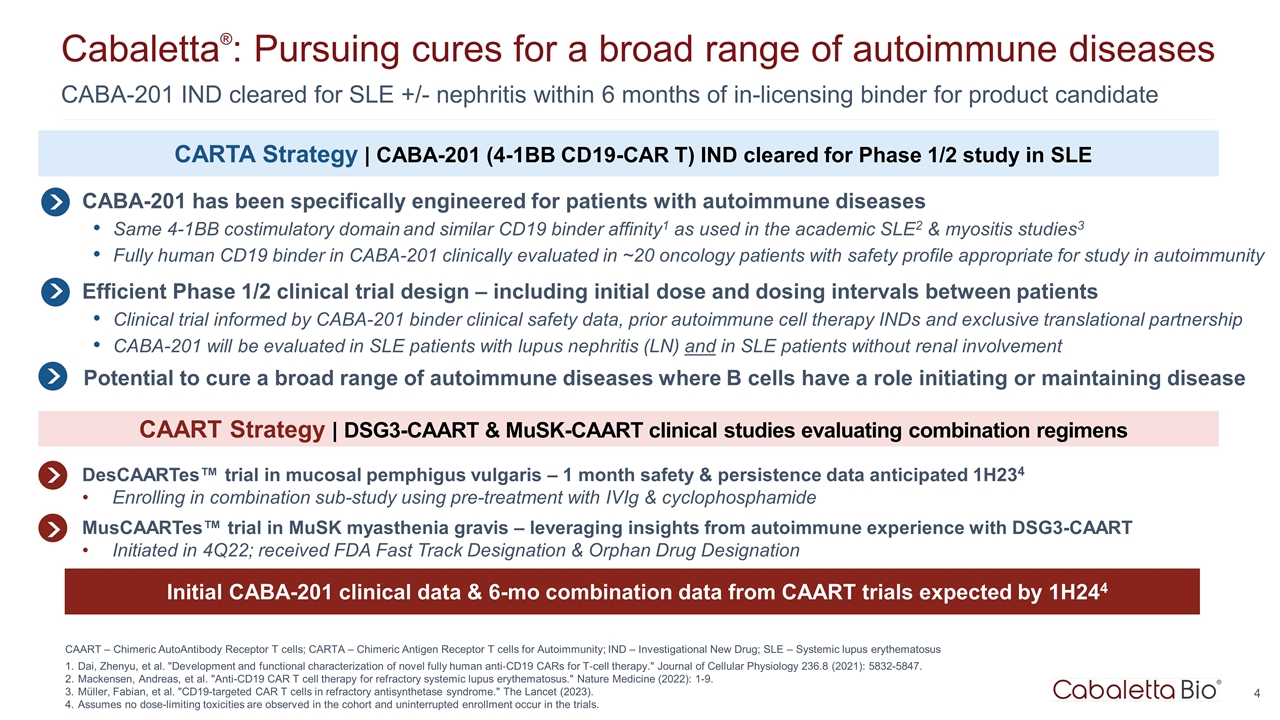 Cabaletta®: Pursuing cures for a broad range of autoimmune diseases

CABA-201 IND cleared for SLE +/- nephritis within 6 months of in-licensing binder for product candidate

CARTA Strategy | CABA-201 (4-1BB CD19-CAR T) IND cleared for Phase 1/2 study in SLE

CABA-201 has been specifically engineered for patients with autoimmune diseases

• Same 4-1BB costimulatory domain and similar CD19 binder affinity$^1$ as used in the academic SLE$^2$ & myositis studies$^3$

• Fully human CD19 binder in CABA-201 clinically evaluated in ~20 oncology patients with safety profile appropriate for study in autoimmunity

Efficient Phase 1/2 clinical trial design – including initial dose and dosing intervals between patients

• Clinical trial informed by CABA-201 binder clinical safety data, prior autoimmune cell therapy INDs and exclusive translational partnership

• CABA-201 will be evaluated in SLE patients with lupus nephritis (LN) and in SLE patients without renal involvement

Potential to cure a broad range of autoimmune diseases where B cells have a role initiating or maintaining disease

CAART Strategy | DSG3-CAART & MuSK-CAART clinical studies evaluating combination regimens

DesCAARTes™ trial in mucosal pemphigus vulgaris – 1 month safety & persistence data anticipated 1H23$^4$

• Enrolling in combination sub-study using pre-treatment with IVIg & cyclophosphamide

MusCAARTes™ trial in MuSK myasthenia gravis – leveraging insights from autoimmune experience with DSG3-CAART

• Initiated in 4Q22; received FDA Fast Track Designation & Orphan Drug Designation

Initial CABA-201 clinical data & 6-mo combination data from CAART trials expected by 1H24$^4$

CAART – Chimeric AutoAntibody Receptor T cells; CARTA – Chimeric Antigen Receptor T cells for Autoimmunity; IND – Investigational New Drug; SLE – Systemic lupus erythematosus

1. Dai, Zhenyu, et al. "Development and functional characterization of novel fully human anti-CD19 CARs for T-cell therapy." Journal of Cellular Physiology 236.8 (2021): 5832-5847.
2. Mackensen, Andreas, et al. "Anti-CD19 CAR T cell therapy for refractory systemic lupus erythematosus." Nature Medicine (2022): 1-9.
3. Müller, Fabian, et al. "CD19-targeted CAR T cells in refractory antisynthetase syndrome." The Lancet (2023).
4. Assumes no dose-limiting toxicities are observed in the cohort and uninterrupted enrollment occur in the trials.

Cabaletta Bio®

4